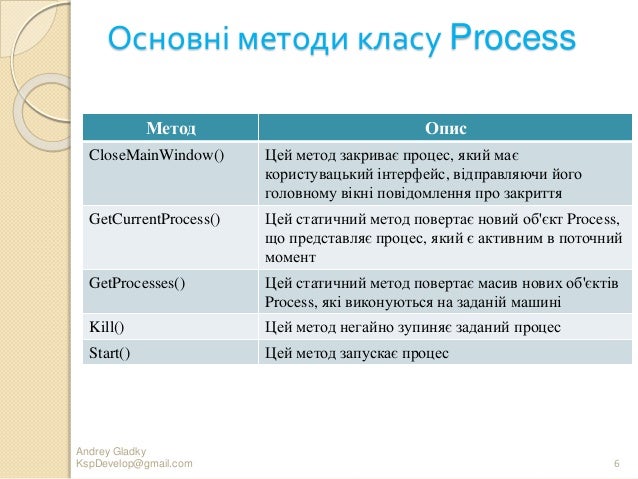 Основні методи класу Process

| Метод | Опис |
|---|---|
| CloseMainWindow() | Цей метод закриває процес, який має користувацький інтерфейс, відправляючи його головному вікні повідомлення про закриття |
| GetCurrentProcess() | Цей статичний метод повертає новий об'єкт Process, що представляє процес, який є активним в поточний момент |
| GetProcesses() | Цей статичний метод повертає масив нових об'єктів Process, які виконуються на заданій машині |
| Kill() | Цей метод негайно зупиняє заданий процес |
| Start() | Цей метод запускає процес |

Andrey Gladky
KspDevelop@gmail.com
6